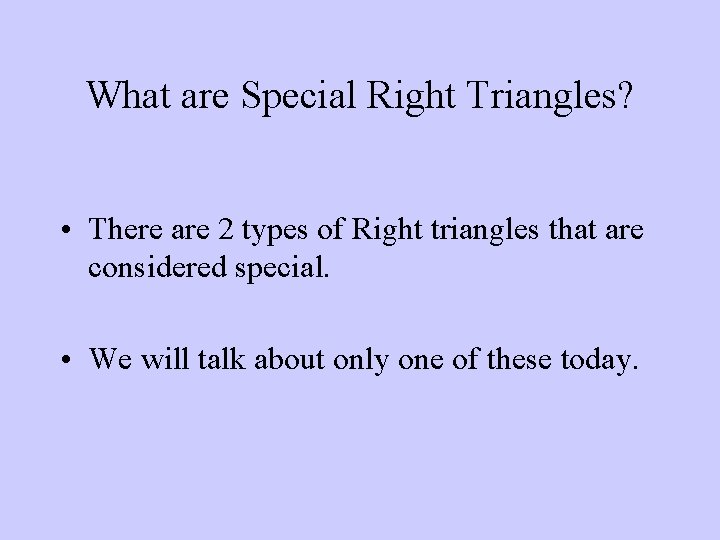 What are Special Right Triangles?

• There are 2 types of Right triangles that are considered special.

• We will talk about only one of these today.